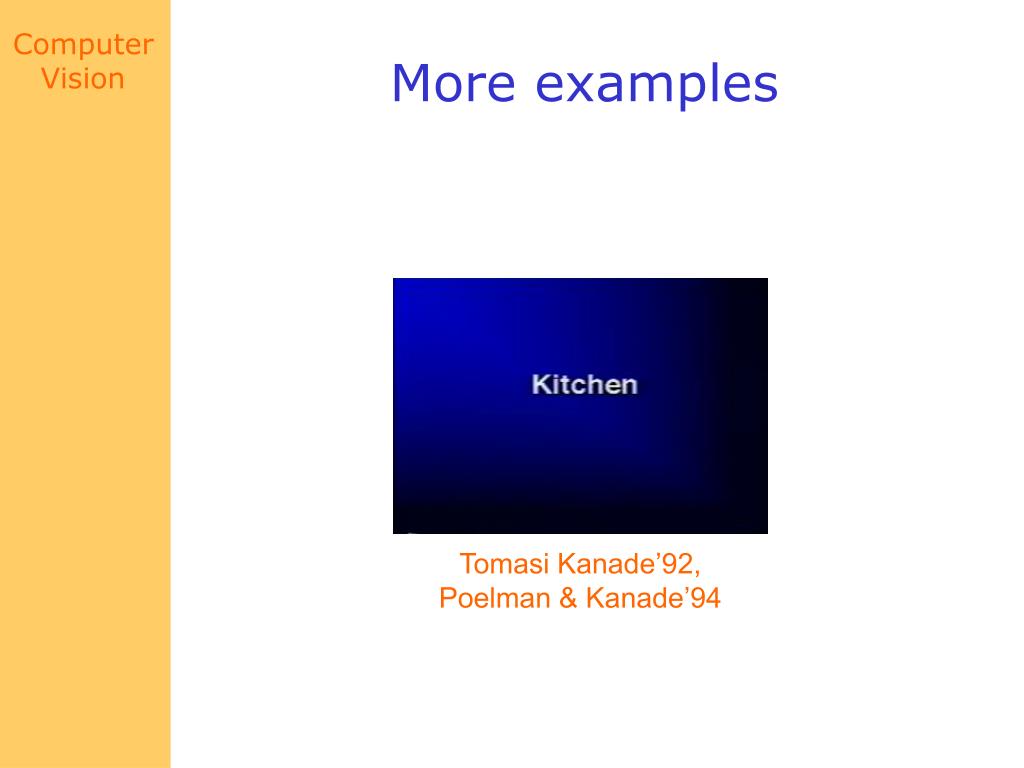 Computer Vision

More examples

Kitchen

Tomasi Kanade’92,
Poelman & Kanade’94